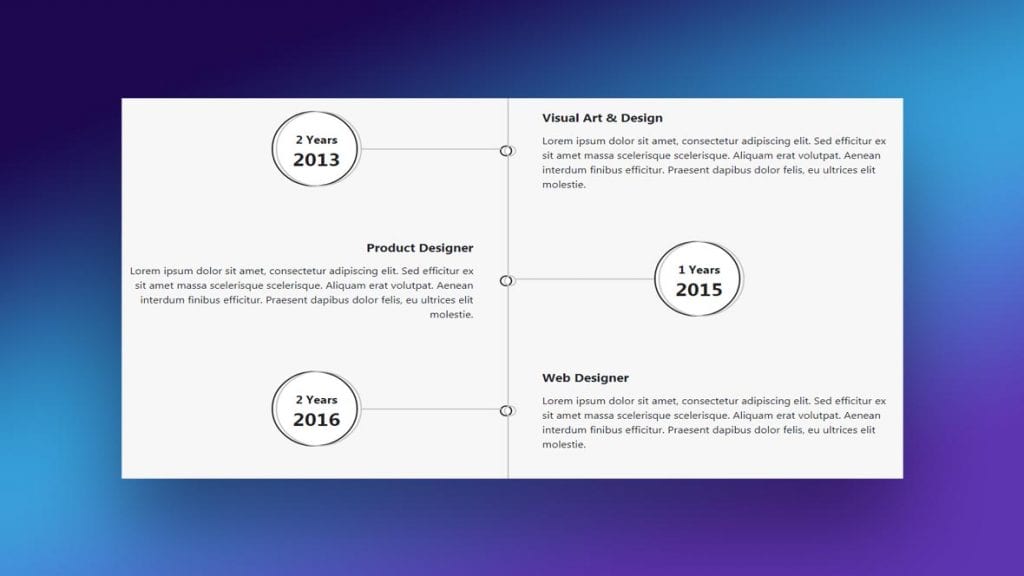 2 Years
2013

Visual Art & Design

Lorem ipsum dolor sit amet, consectetur adipiscing elit. Sed efficitur ex sit amet massa scelerisque scelerisque. Aliquam erat volutpat. Aenean interdum finibus efficitur. Praesent dapibus dolor felis, eu ultrices elit molestie.

Product Designer

Lorem ipsum dolor sit amet, consectetur adipiscing elit. Sed efficitur ex sit amet massa scelerisque scelerisque. Aliquam erat volutpat. Aenean interdum finibus efficitur. Praesent dapibus dolor felis, eu ultrices elit molestie.

1 Years
2015

2 Years
2016

Web Designer

Lorem ipsum dolor sit amet, consectetur adipiscing elit. Sed efficitur ex sit amet massa scelerisque scelerisque. Aliquam erat volutpat. Aenean interdum finibus efficitur. Praesent dapibus dolor felis, eu ultrices elit molestie.